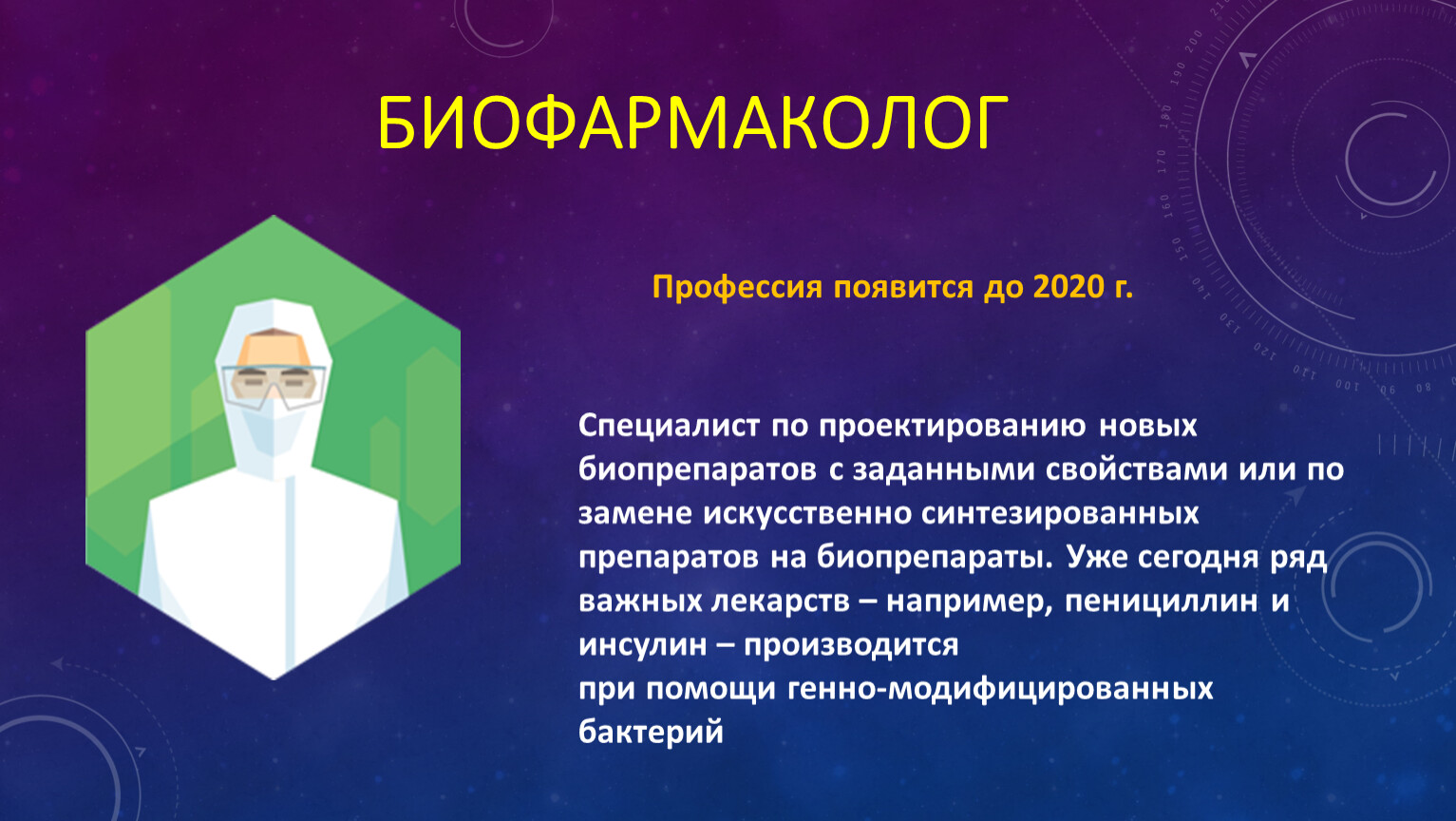 БИОФАРМАКОЛОГ

Профессия появится до 2020 г.

Специалист по проектированию новых биопрепаратов с заданными свойствами или по замене искусственно синтезированных препаратов на биопрепараты. Уже сегодня ряд важных лекарств – например, пенициллин и инсулин – производится
при помощи генно-модифицированных бактерий